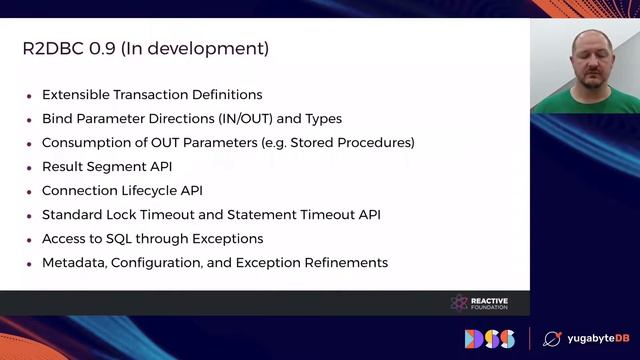 R2DBC 0.9 (In development)

- Extensible Transaction Definitions
- Bind Parameter Directions (IN/OUT) and Types
- Consumption of OUT Parameters (e.g. Stored Procedures)
- Result Segment API
- Connection Lifecycle API
- Standard Lock Timeout and Statement Timeout API
- Access to SQL through Exceptions
- Metadata, Configuration, and Exception Refinements

REACTIVE FOUNDATION

DSS

yugabyteDB